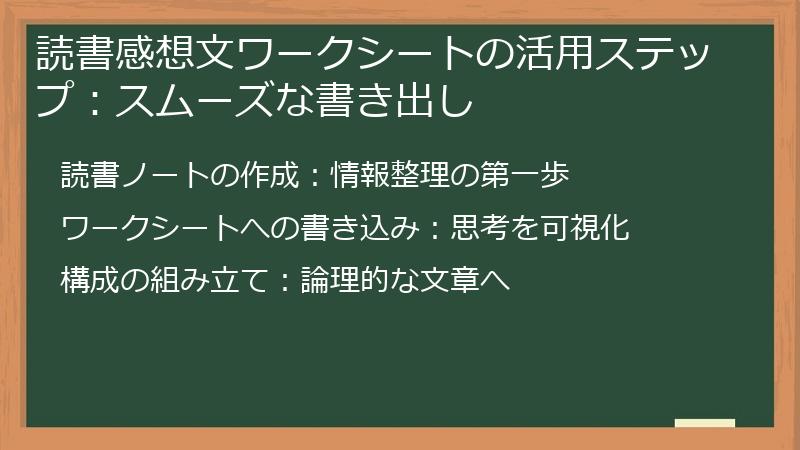 読書感想文ワークシートの活用ステップ：スムーズな書き出し

読書ノートの作成：情報整理の第一歩

ワークシートへの書き込み：思考を可視化

構成の組み立て：論理的な文章へ